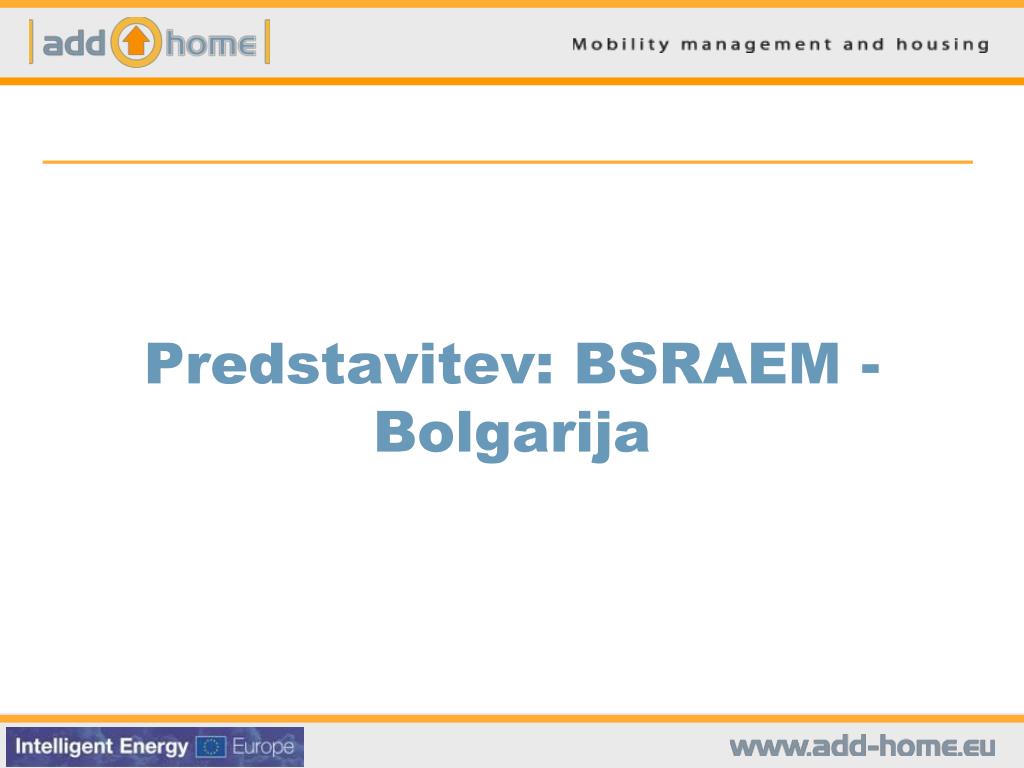 add home

Mobility management and housing

Predstavitev: BSRAEM - Bolgarija

Intelligent Energy Europe

www.add-home.eu